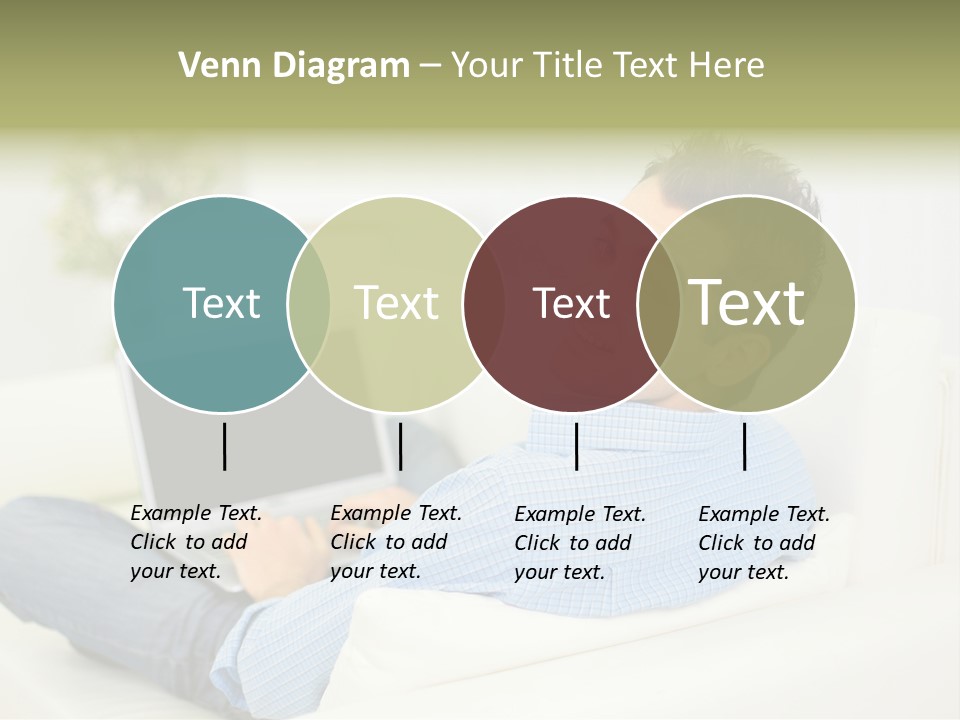 Venn Diagram – Your Title Text Here

Text

Text

Text

Text

Example Text. Click to add your text.

Example Text. Click to add your text.

Example Text. Click to add your text.

Example Text. Click to add your text.